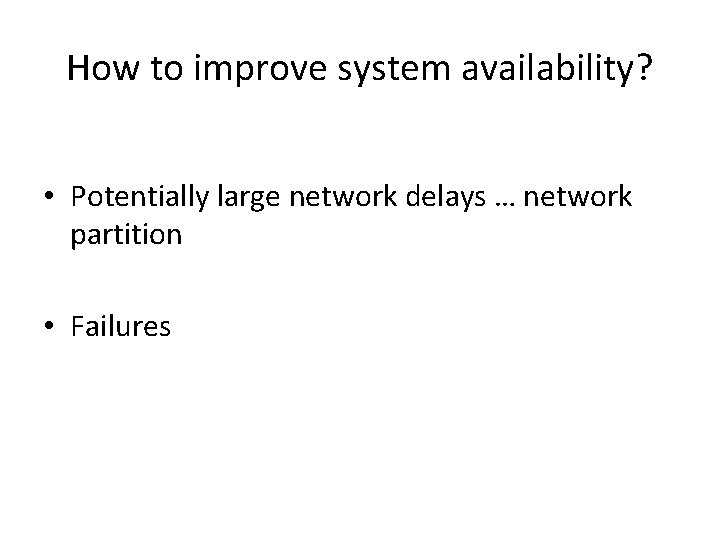 How to improve system availability?

• Potentially large network delays … network partition

• Failures